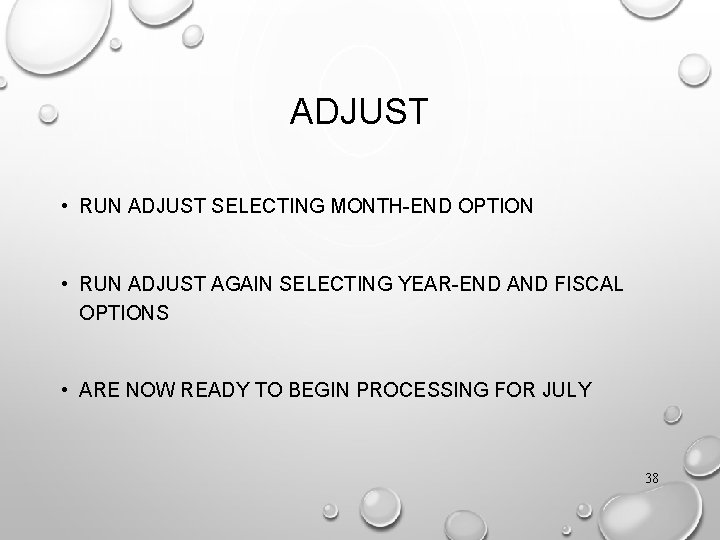 ADJUST

• RUN ADJUST SELECTING MONTH-END OPTION

• RUN ADJUST AGAIN SELECTING YEAR-END AND FISCAL OPTIONS

• ARE NOW READY TO BEGIN PROCESSING FOR JULY

38